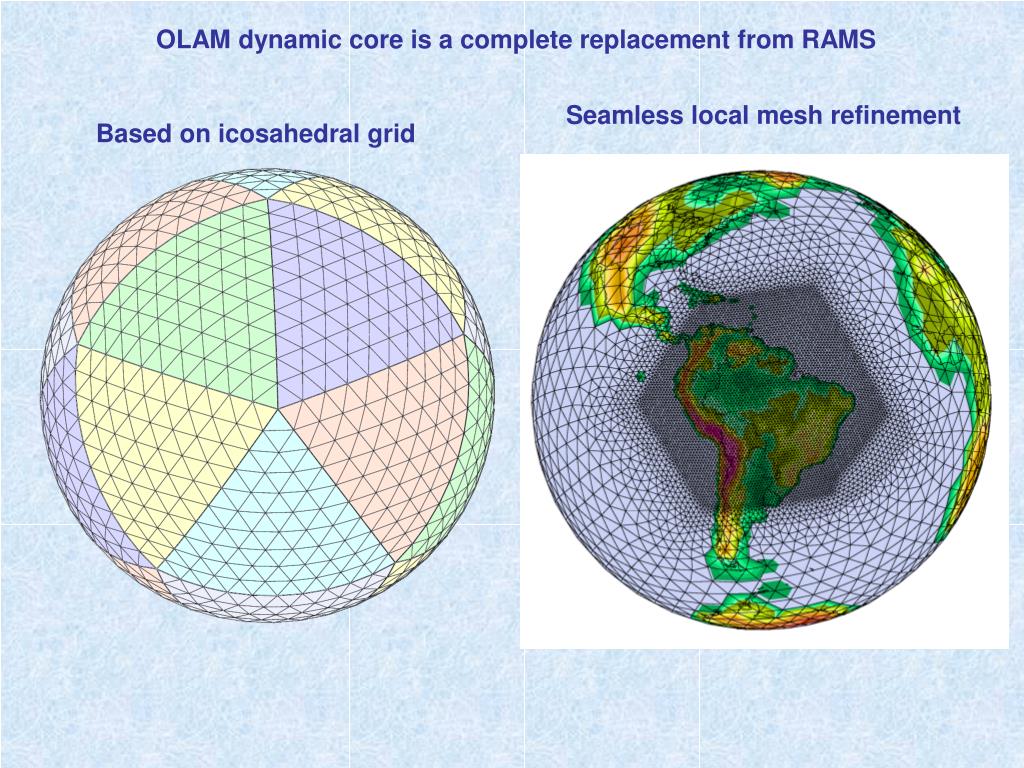 OLAM dynamic core is a complete replacement from RAMS

Based on icosahedral grid

Seamless local mesh refinement